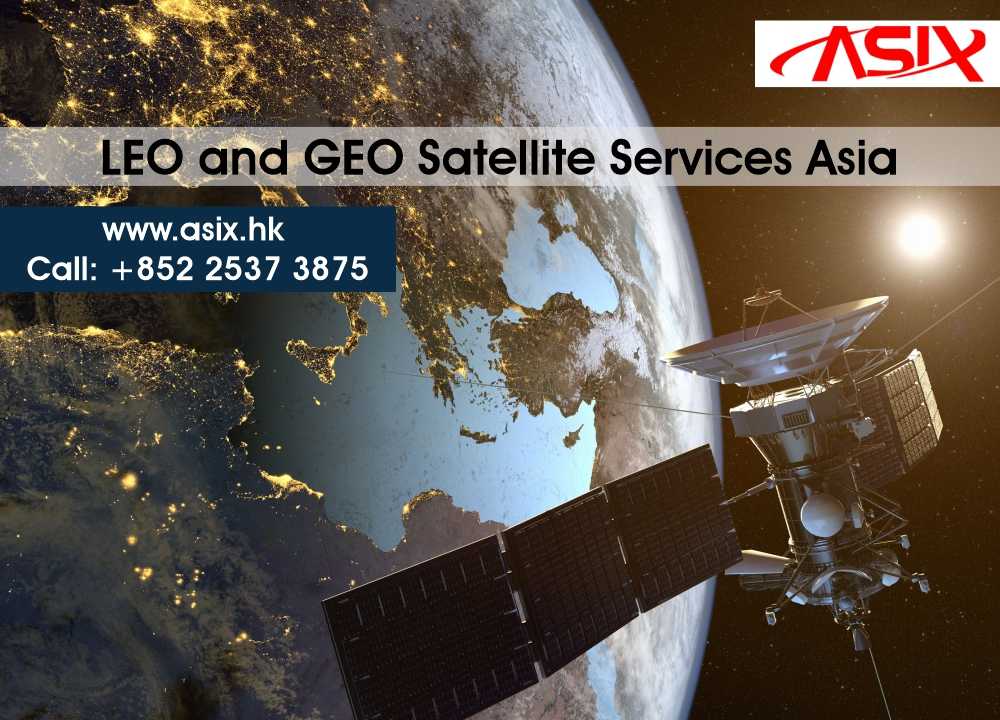 ASIX

LEO and GEO Satellite Services Asia

www.asix.hk
Call: +852 2537 3875